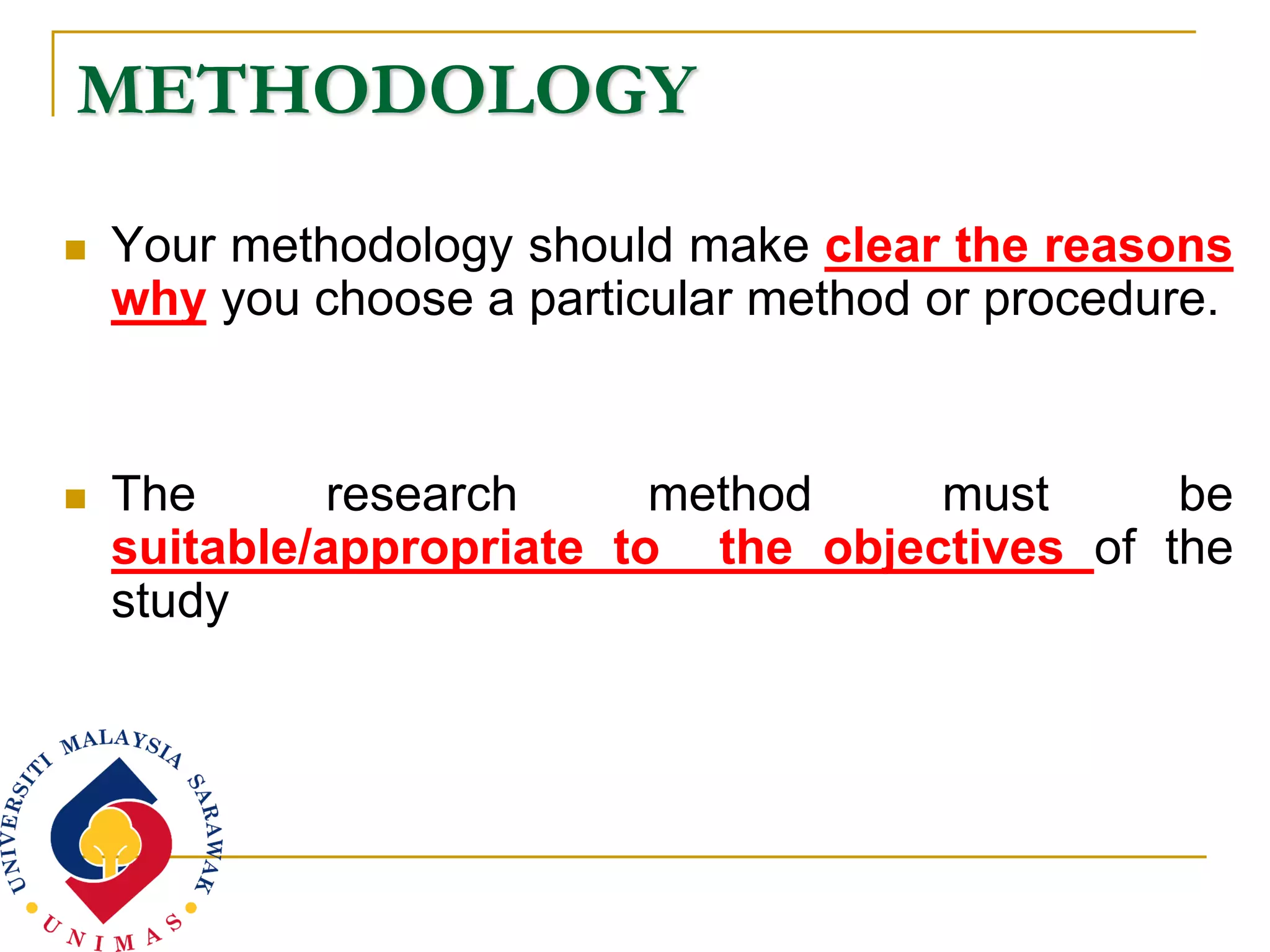 METHODOLOGY

Your methodology should make clear the reasons why you choose a particular method or procedure.

The research method must be suitable/appropriate to the objectives of the study

UNIVERSITI MALAYSIA SARAWAK
UNIMAS